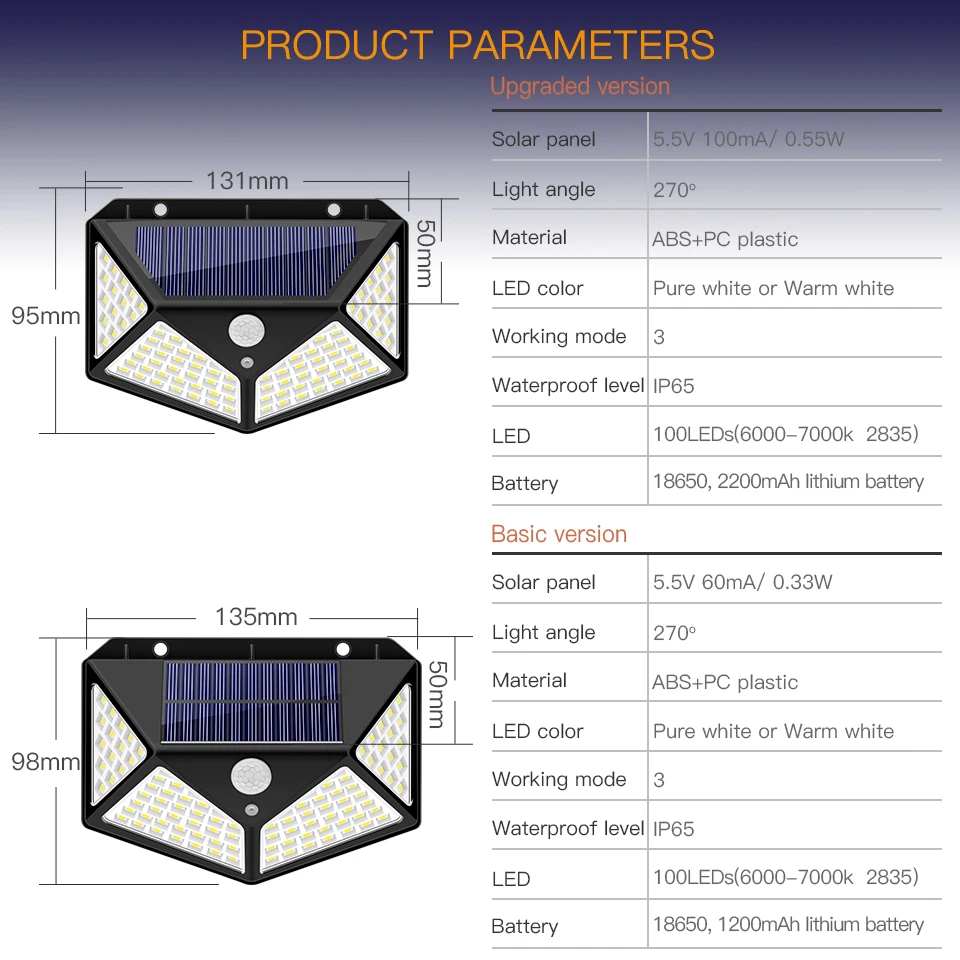 PRODUCT PARAMETERS

131mm

50mm

95mm

Upgraded version

| Solar panel | 5.5V 100mA/ 0.55W |
|---|---|
| Light angle | 270° |
| Material | ABS+PC plastic |
| LED color | Pure white or Warm white |
| Working mode | 3 |
| Waterproof level | IP65 |
| LED | 100LEDs(6000-7000k 2835) |
| Battery | 18650, 2200mAh lithium battery |

135mm

50mm

98mm

Basic version

| Solar panel | 5.5V 60mA/ 0.33W |
|---|---|
| Light angle | 270° |
| Material | ABS+PC plastic |
| LED color | Pure white or Warm white |
| Working mode | 3 |
| Waterproof level | IP65 |
| LED | 100LEDs(6000-7000k 2835) |
| Battery | 18650, 1200mAh lithium battery |